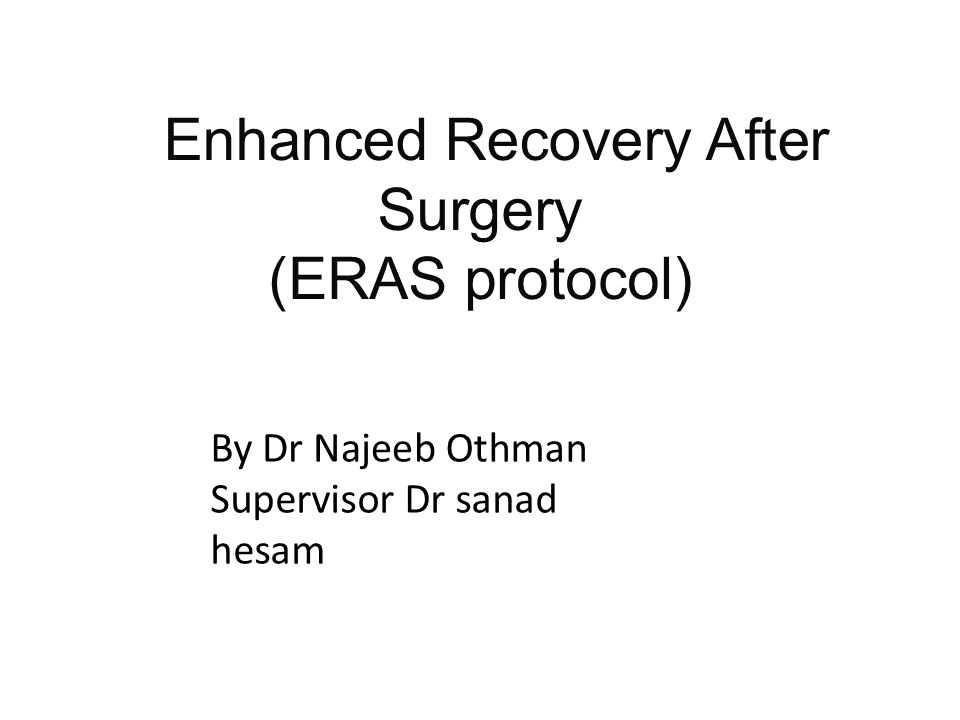 Enhanced Recovery After Surgery
(ERAS protocol)

By Dr Najeeb Othman
Supervisor Dr sanad hesam